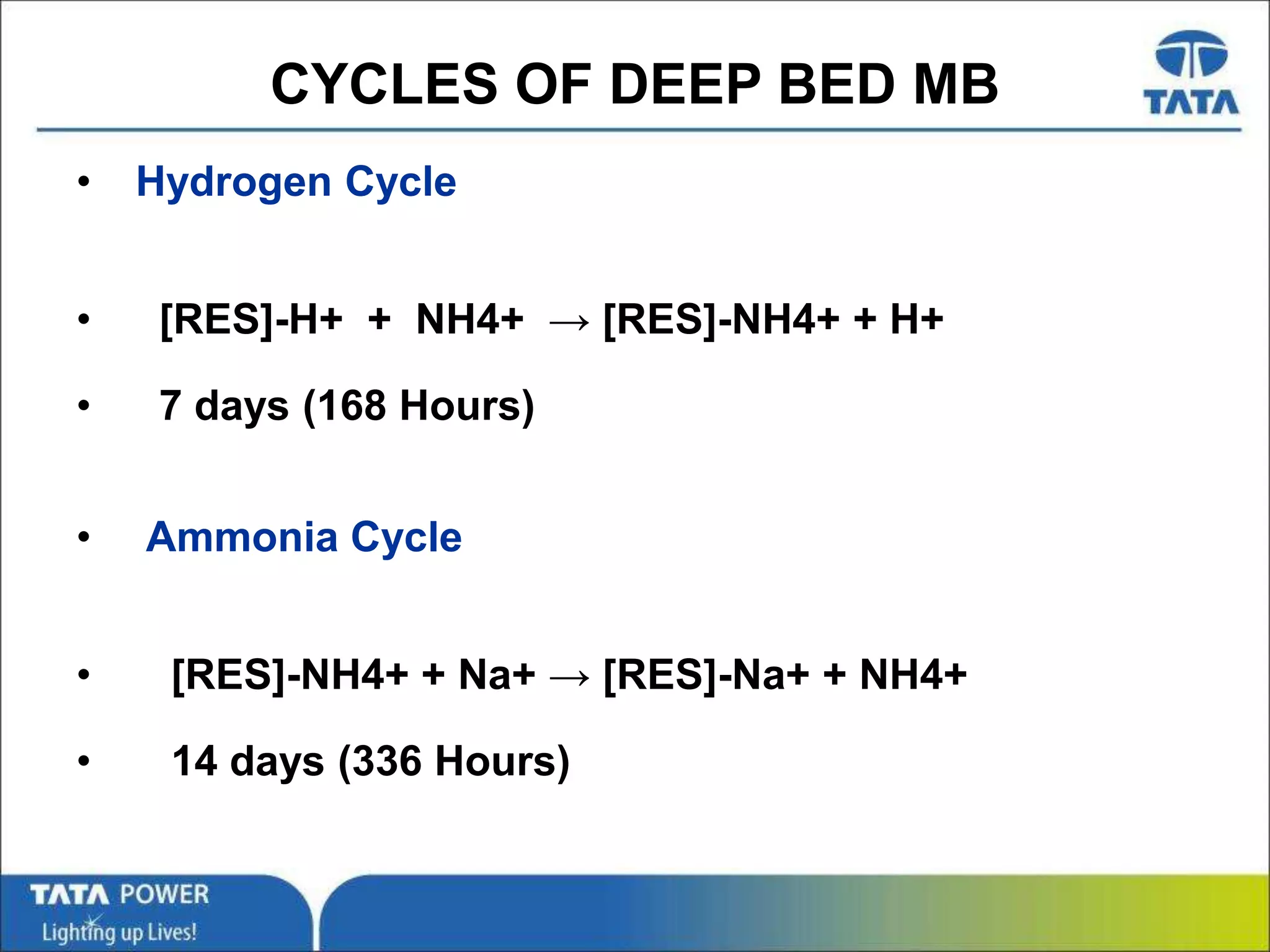 CYCLES OF DEEP BED MB

TATA

• Hydrogen Cycle

• [RES]-H+ + NH4+ → [RES]-NH4+ + H+

• 7 days (168 Hours)

• Ammonia Cycle

• [RES]-NH4+ + Na+ → [RES]-Na+ + NH4+

• 14 days (336 Hours)

TATA POWER
Lighting up Lives!